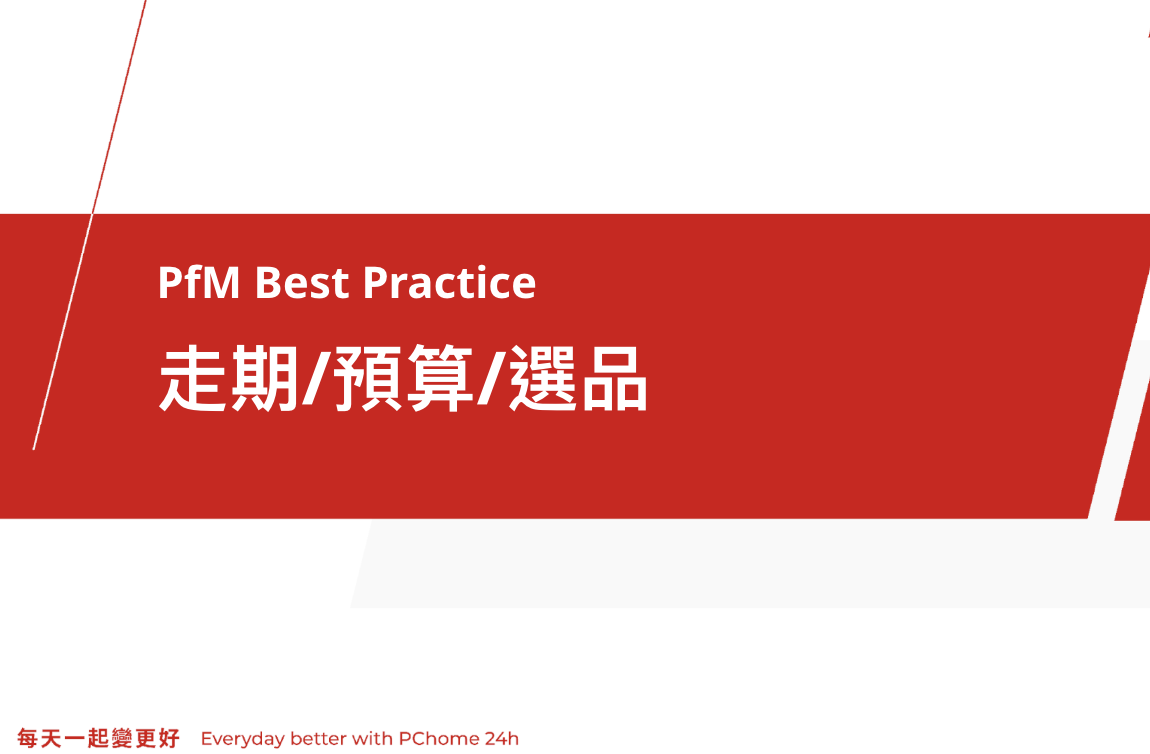 PfM Best Practice

走期/預算/選品

每天一起變更好 Everyday better with PChome 24h